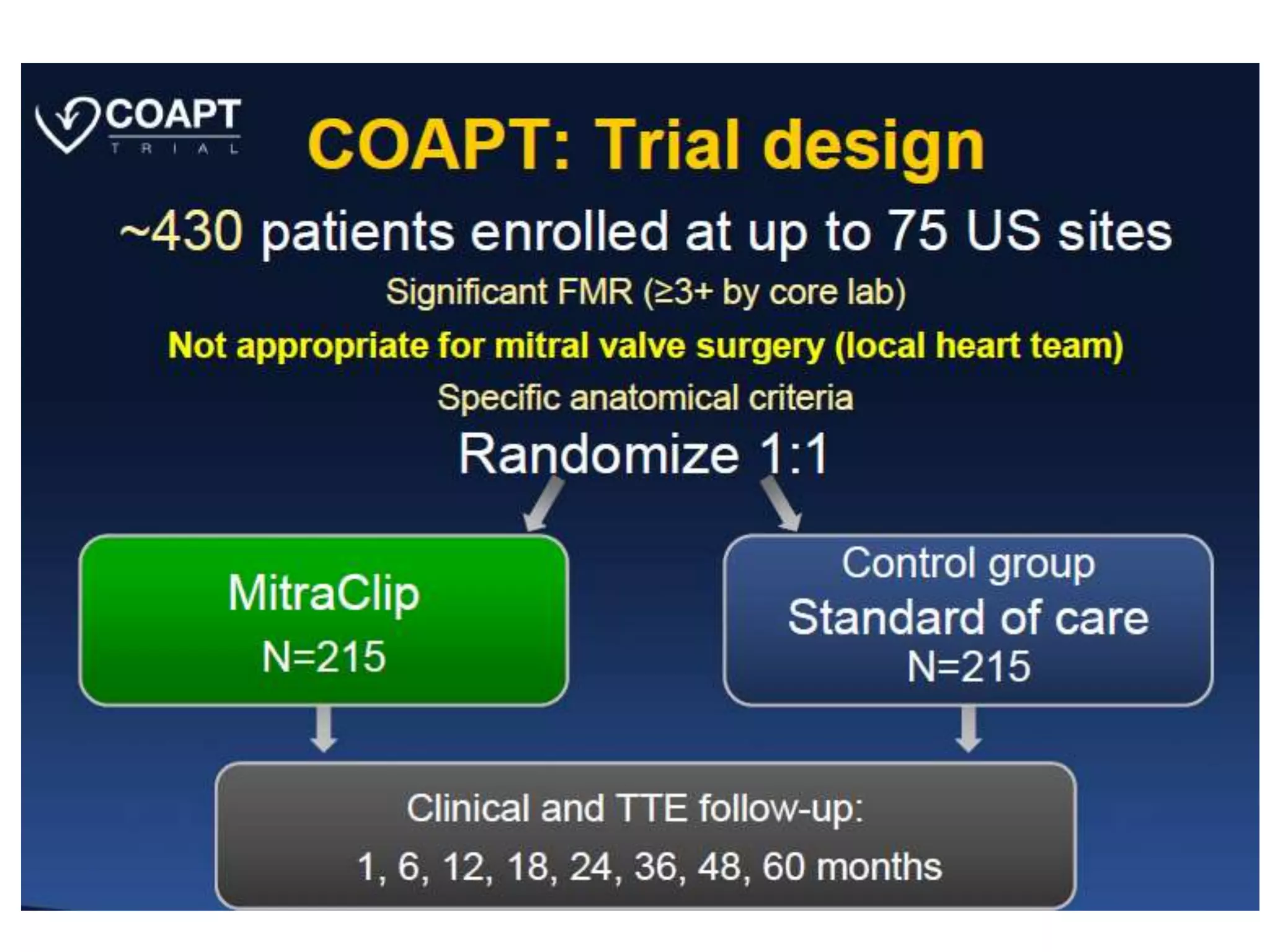 COAPT
TRIAL

COAPT: Trial design

~430 patients enrolled at up to 75 US sites

Significant FMR (≥3+ by core lab)

Not appropriate for mitral valve surgery (local heart team)

Specific anatomical criteria

Randomize 1:1

MitraClip
N=215

Control group
Standard of care
N=215

Clinical and TTE follow-up:
1, 6, 12, 18, 24, 36, 48, 60 months